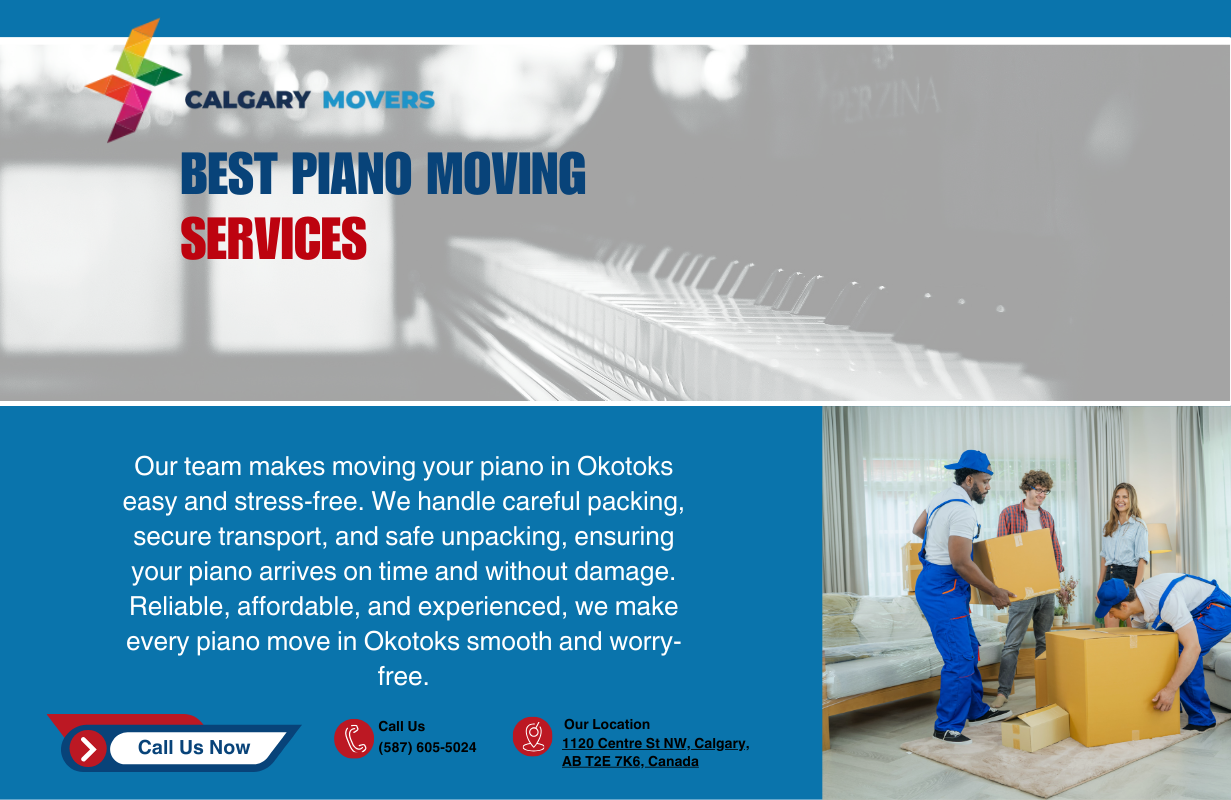 CALGARY MOVERS

BEST PIANO MOVING SERVICES

Our team makes moving your piano in Okotoks easy and stress-free. We handle careful packing, secure transport, and safe unpacking, ensuring your piano arrives on time and without damage. Reliable, affordable, and experienced, we make every piano move in Okotoks smooth and worry-free.

Call Us Now

Call Us
(587) 605-5024

Our Location
1120 Centre St NW, Calgary, AB T2E 7K6, Canada